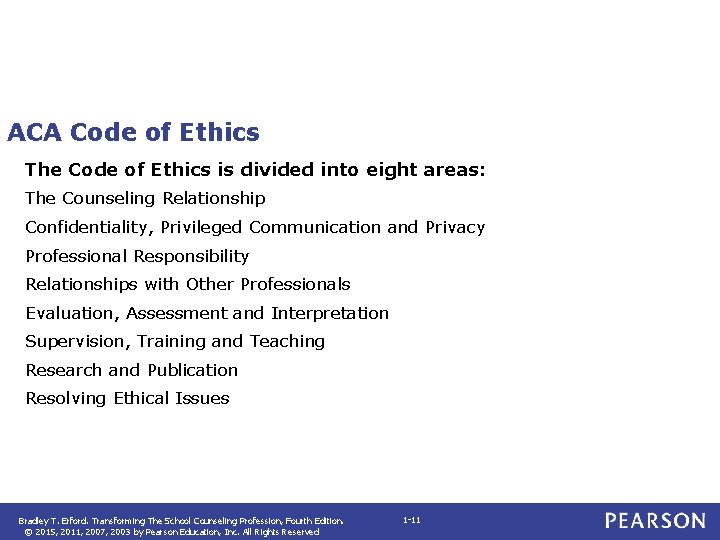 ACA Code of Ethics

The Code of Ethics is divided into eight areas:

The Counseling Relationship

Confidentiality, Privileged Communication and Privacy

Professional Responsibility

Relationships with Other Professionals

Evaluation, Assessment and Interpretation

Supervision, Training and Teaching

Research and Publication

Resolving Ethical Issues

Bradley T. Erford. Transforming The School Counseling Profession, Fourth Edition.
© 2015, 2011, 2007, 2003 by Pearson Education, Inc. All Rights Reserved

1-11

PEARSON